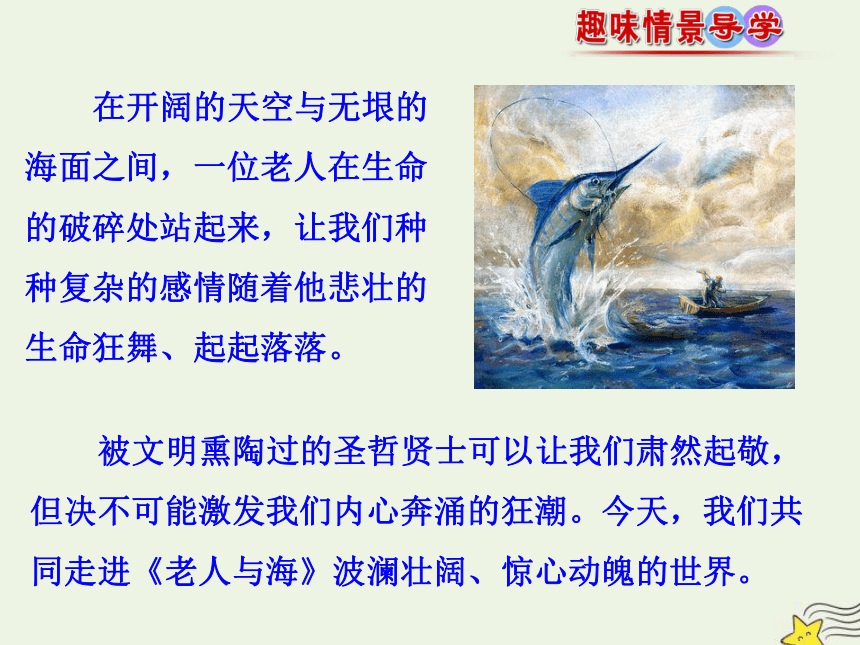 趣味情景导学

在开阔的天空与无垠的海面之间，一位老人在生命的破碎处站起来，让我们种种复杂的感情随着他悲壮的生命狂舞、起起落落。

被文明熏陶过的圣哲贤士可以让我们肃然起敬，但决不可能激发我们内心奔涌的狂潮。今天，我们共同走进《老人与海》波澜壮阔、惊心动魄的世界。